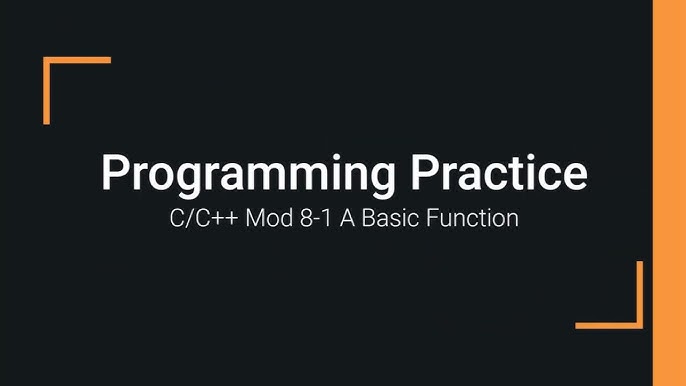 Programming Practice
C/C++ Mod 8-1 A Basic Function